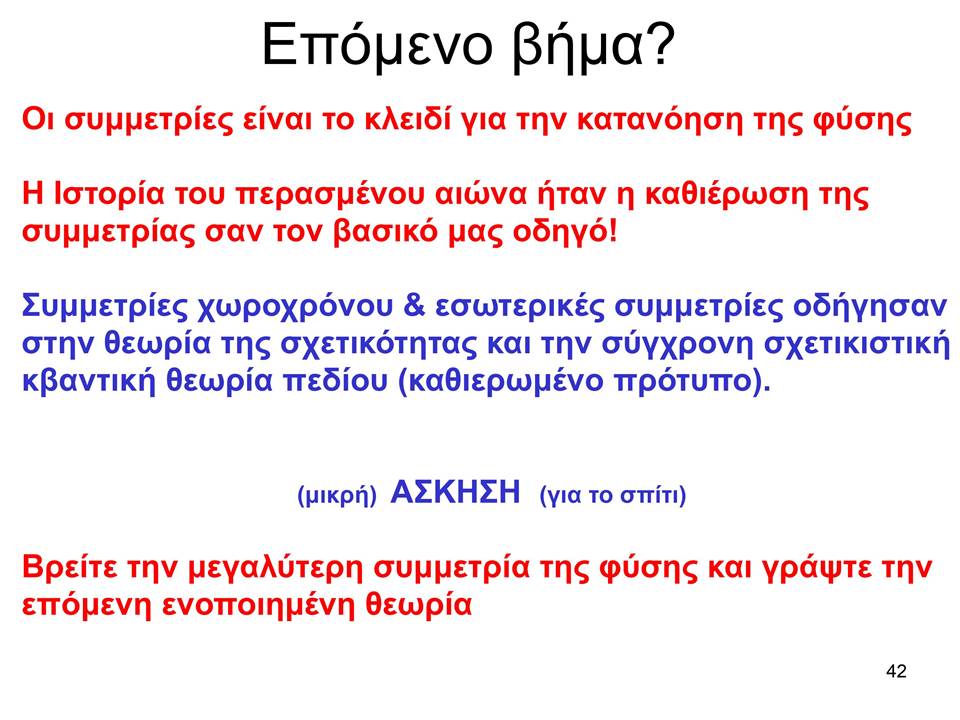 Επόμενο βήμα?

Οι συμμετρίες είναι το κλειδί για την κατανόηση της φύσης

Η Ιστορία του περασμένου αιώνα ήταν η καθιέρωση της συμμετρίας σαν τον βασικό μας οδηγό!

Συμμετρίες χωροχρόνου & εσωτερικές συμμετρίες οδήγησαν στην θεωρία της σχετικότητας και την σύγχρονη σχετικιστική κβαντική θεωρία πεδίου (καθιερωμένο πρότυπο).

(μικρή) ΑΣΚΗΣΗ (για το σπίτι)

Βρείτε την μεγαλύτερη συμμετρία της φύσης και γράψτε την επόμενη ενοποιημένη θεωρία

42